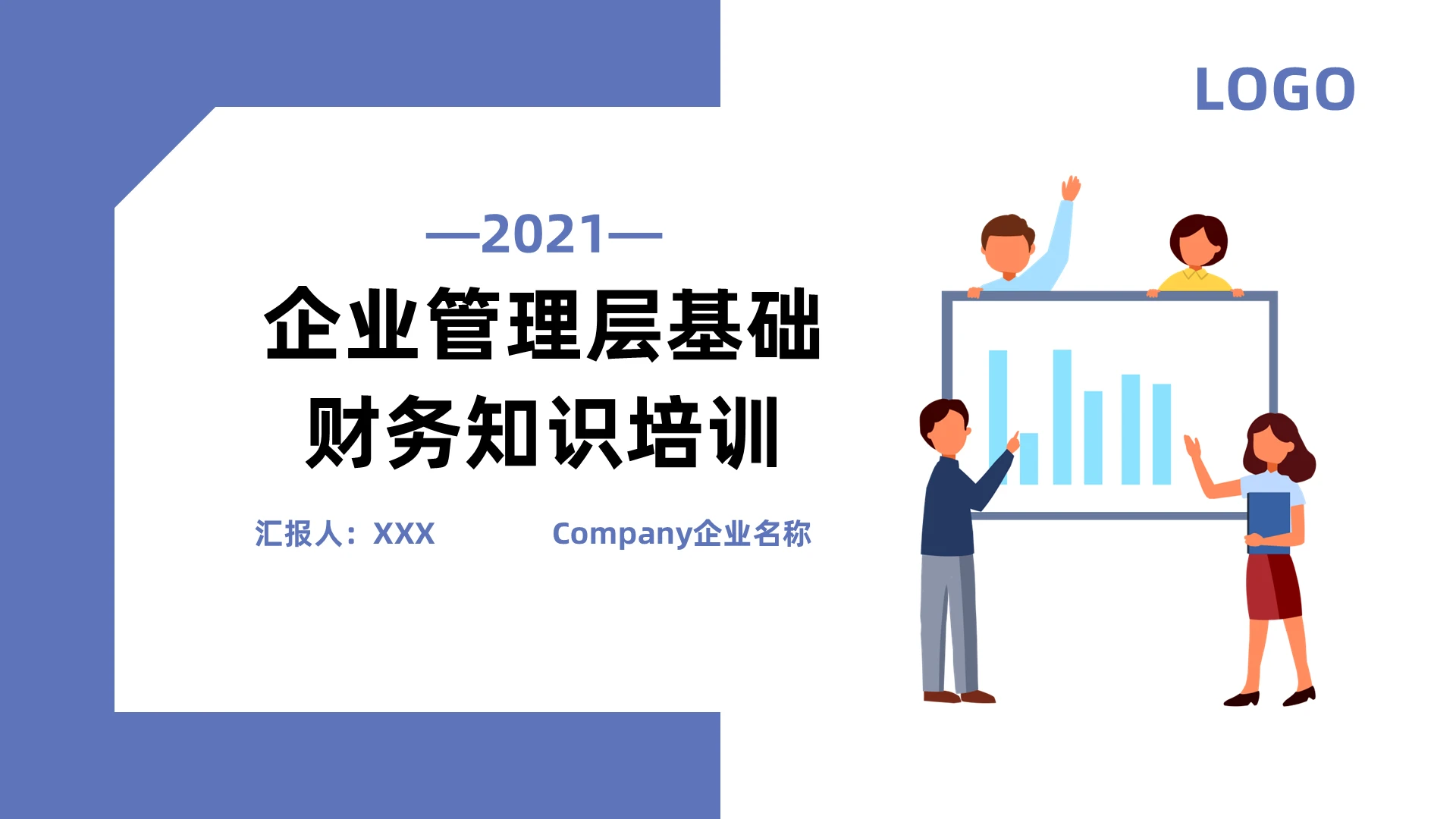 LOGO

—2021—

企业管理层基础
财务知识培训

汇报人：XXX

Company企业名称